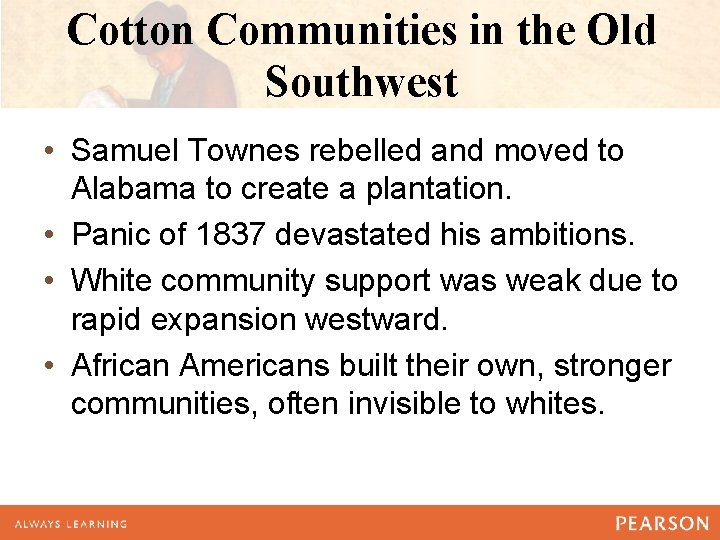 Cotton Communities in the Old Southwest

• Samuel Townes rebelled and moved to Alabama to create a plantation.
• Panic of 1837 devastated his ambitions.
• White community support was weak due to rapid expansion westward.
• African Americans built their own, stronger communities, often invisible to whites.

ALWAYS LEARNING

PEARSON